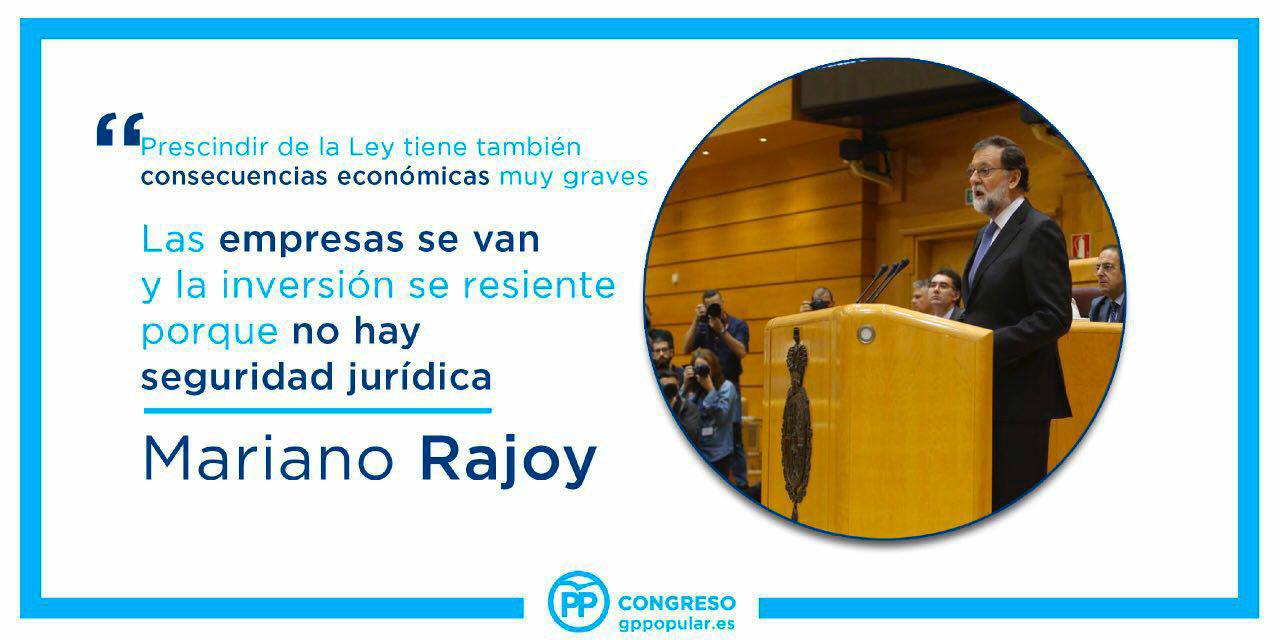 “Prescindir de la Ley tiene también consecuencias económicas muy graves

Las empresas se van y la inversión se resiente porque no hay seguridad jurídica

Mariano Rajoy

PP CONGRESO gppopular.es